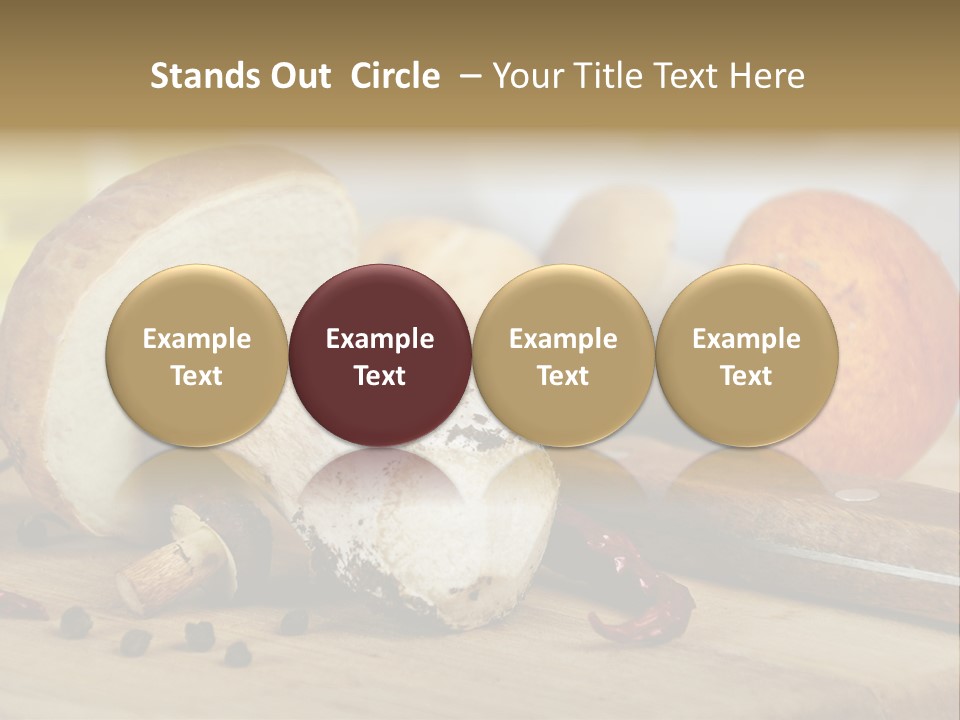 Stands Out Circle – Your Title Text Here

Example Text

Example Text

Example Text

Example Text